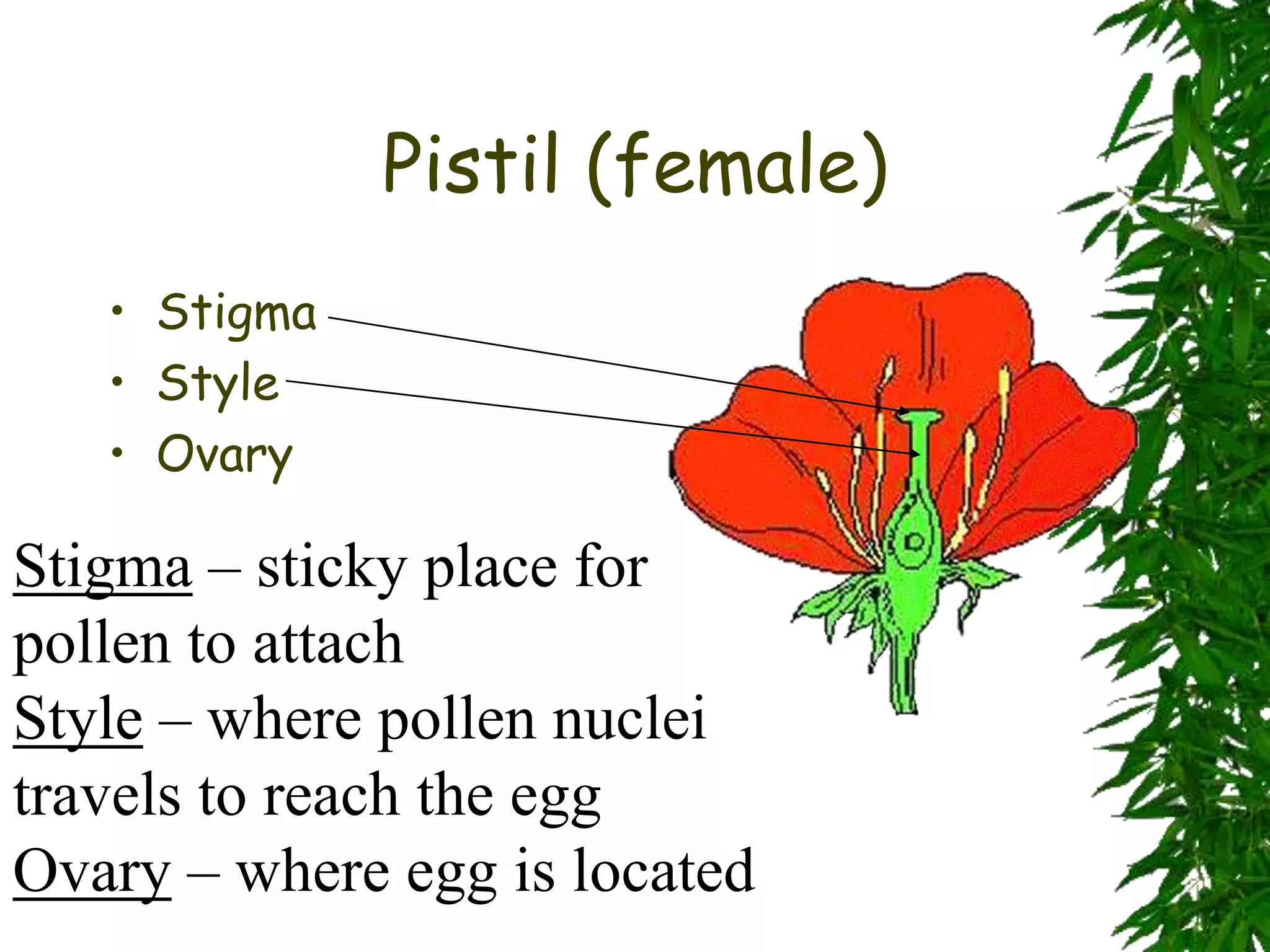 Pistil (female)

• Stigma
• Style
• Ovary

Stigma – sticky place for pollen to attach
Style – where pollen nuclei travels to reach the egg
Ovary – where egg is located